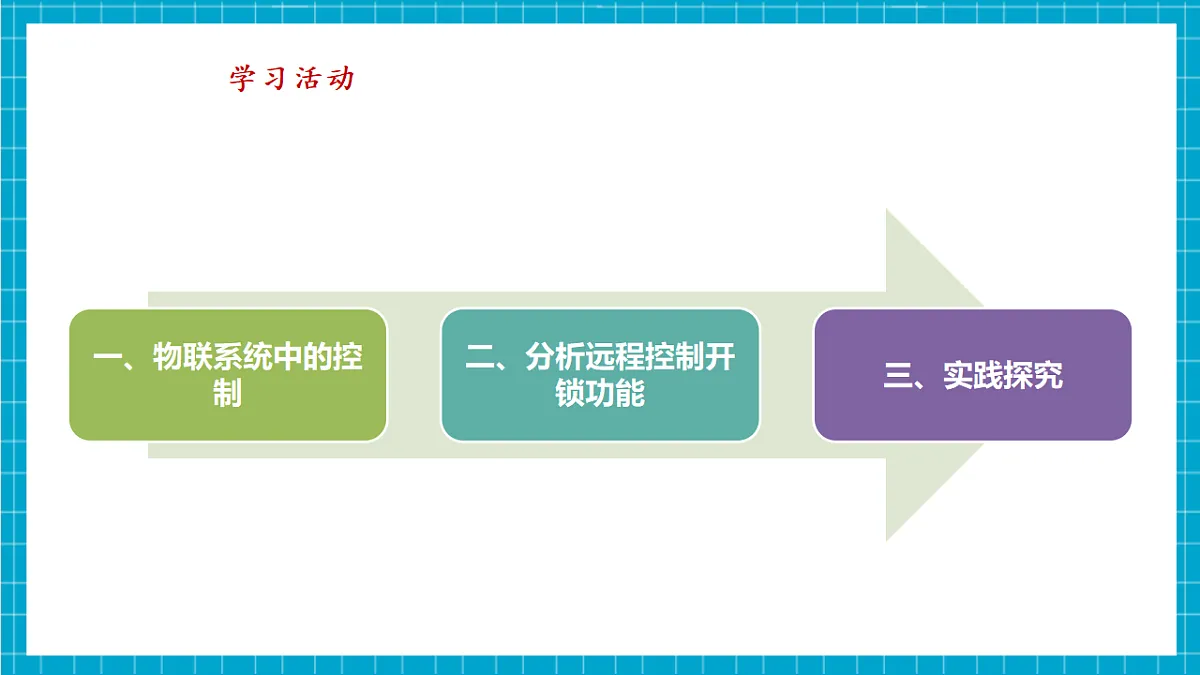 学习活动

一、物联系统中的控制

二、分析远程控制开锁功能

三、实践探究